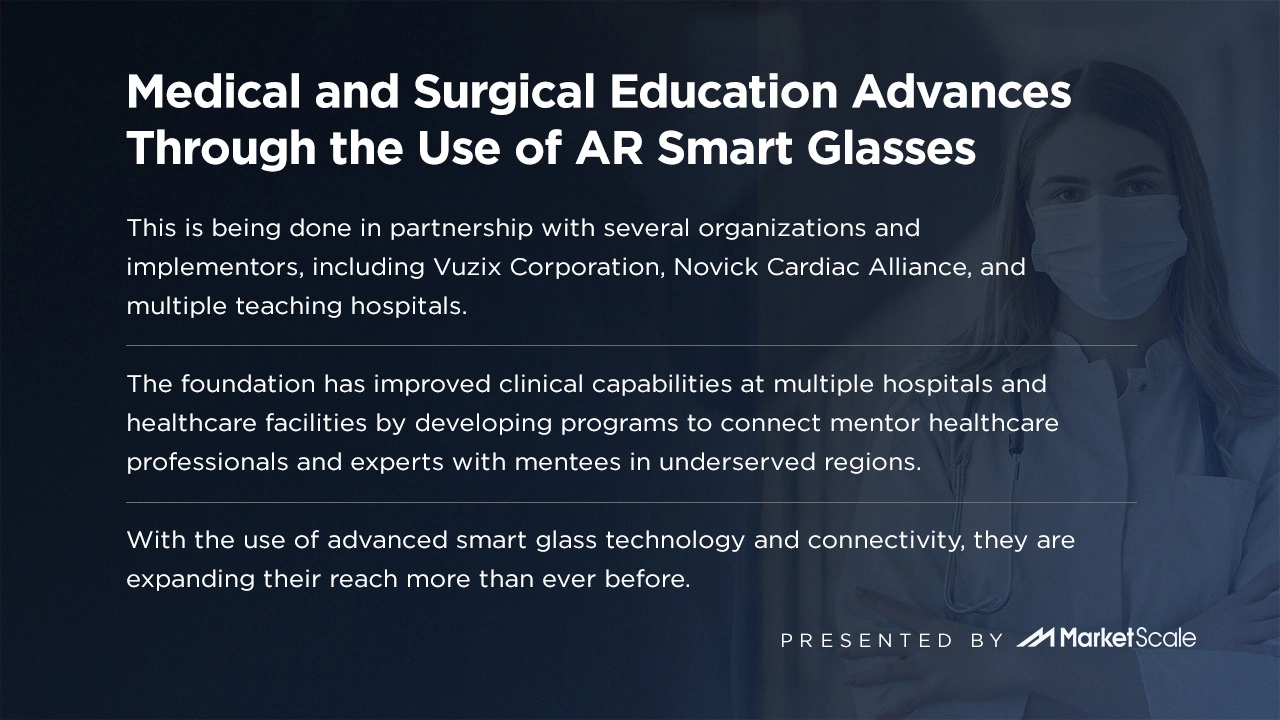 Medical and Surgical Education Advances Through the Use of AR Smart Glasses

This is being done in partnership with several organizations and implementors, including Vuzix Corporation, Novick Cardiac Alliance, and multiple teaching hospitals.

The foundation has improved clinical capabilities at multiple hospitals and healthcare facilities by developing programs to connect mentor healthcare professionals and experts with mentees in underserved regions.

With the use of advanced smart glass technology and connectivity, they are expanding their reach more than ever before.

PRESENTED BY MarketScale